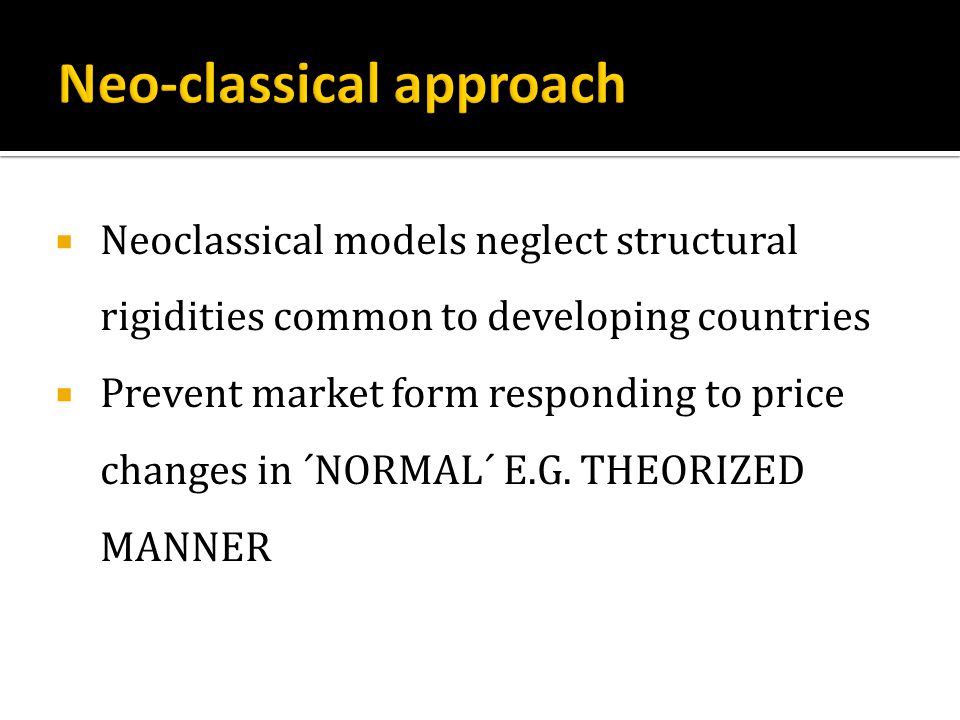 Neo-classical approach

▪ Neoclassical models neglect structural rigidities common to developing countries
▪ Prevent market form responding to price changes in ´NORMAL´ E.G. THEORIZED MANNER